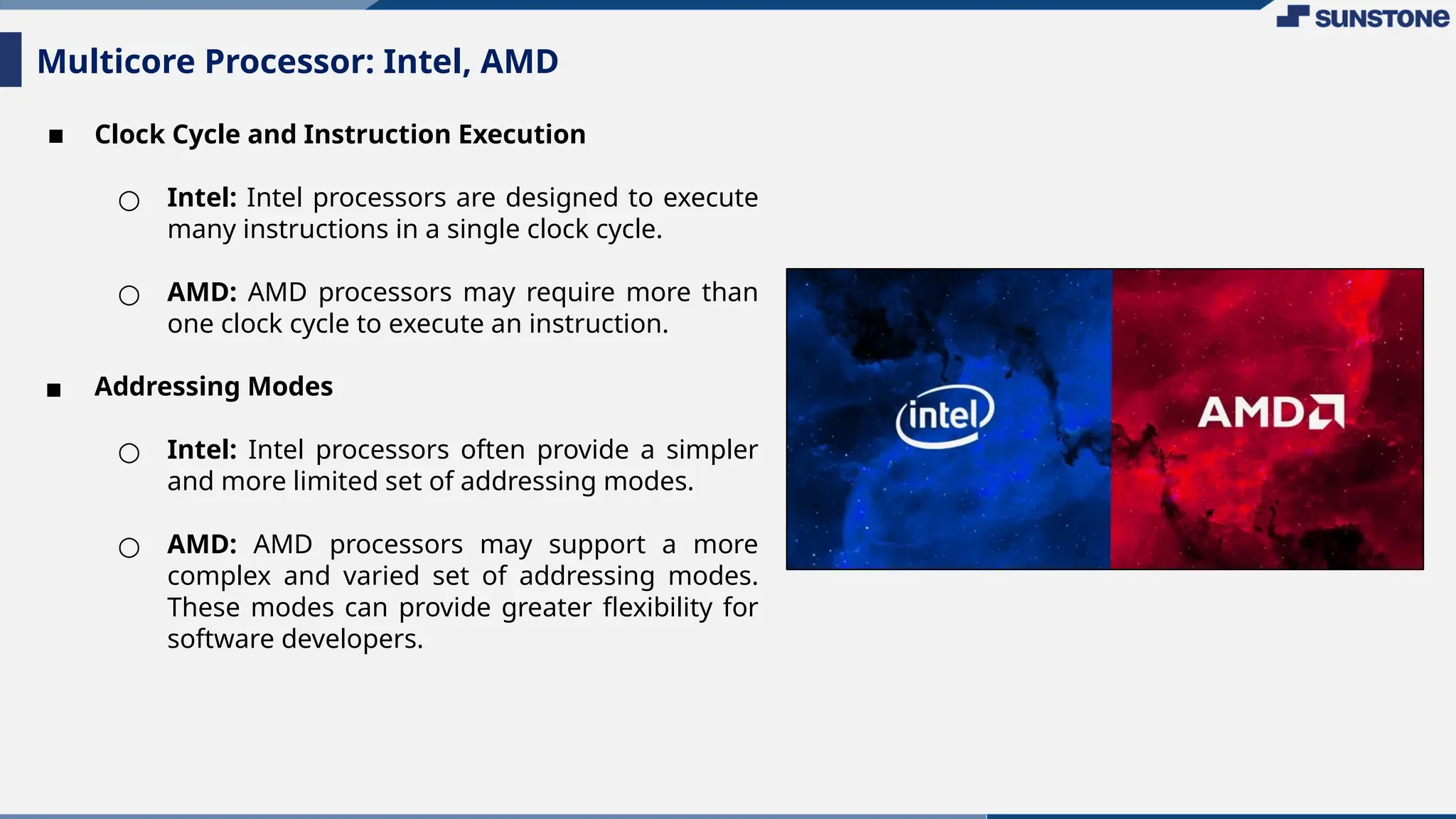 SUNSTONE

Multicore Processor: Intel, AMD

■ Clock Cycle and Instruction Execution

○ Intel: Intel processors are designed to execute many instructions in a single clock cycle.

○ AMD: AMD processors may require more than one clock cycle to execute an instruction.

■ Addressing Modes

○ Intel: Intel processors often provide a simpler and more limited set of addressing modes.

○ AMD: AMD processors may support a more complex and varied set of addressing modes. These modes can provide greater flexibility for software developers.

intel

AMD